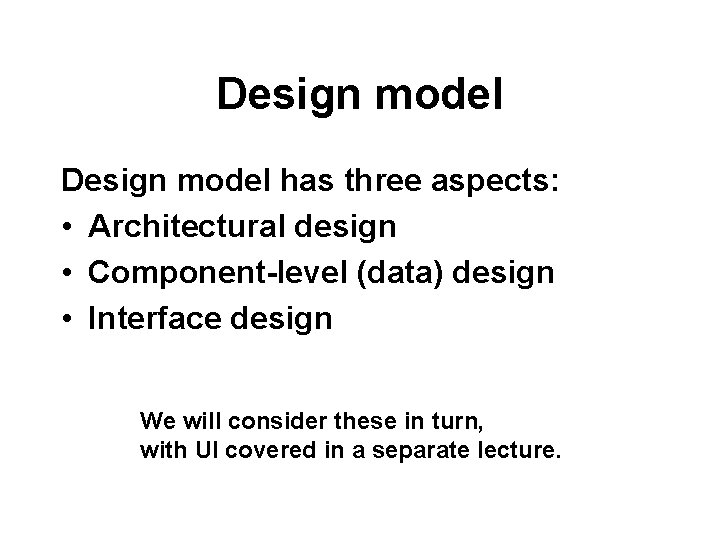 Design model

Design model has three aspects:
• Architectural design
• Component-level (data) design
• Interface design

We will consider these in turn, with UI covered in a separate lecture.